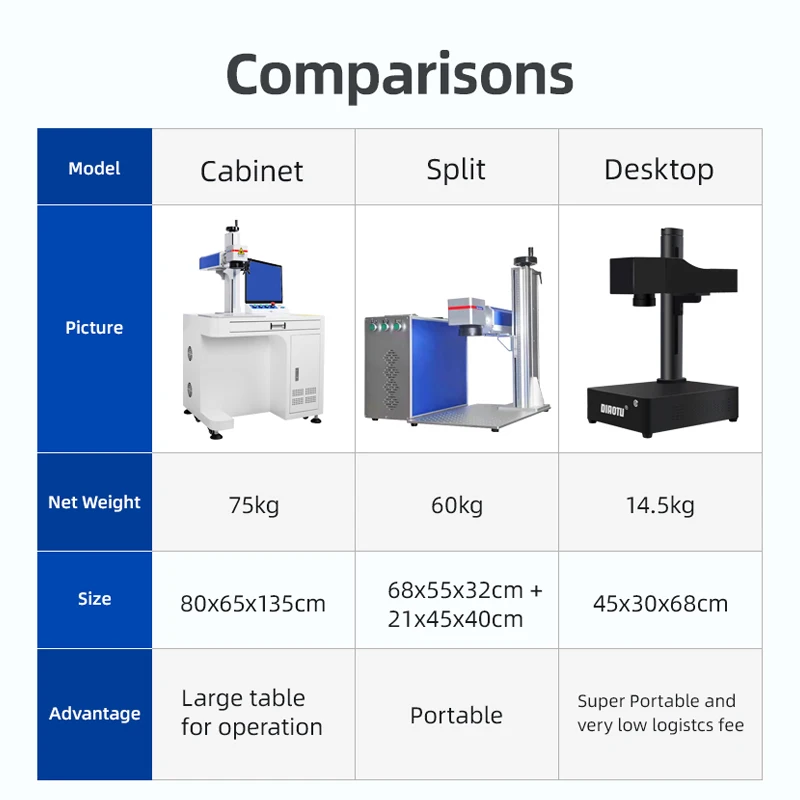 Comparisons

| Model | Cabinet | Split | Desktop |
|---|---|---|---|
| Picture | | | DIAOTU |
| Net Weight | 75kg | 60kg | 14.5kg |
| Size | 80x65x135cm | 68x55x32cm + 21x45x40cm | 45x30x68cm |
| Advantage | Large table for operation | Portable | Super Portable and very low logistcs fee |